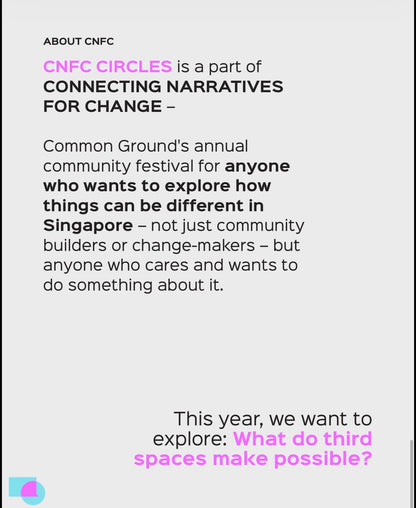 ABOUT CNFC

CNFC CIRCLES is a part of CONNECTING NARRATIVES FOR CHANGE –

Common Ground's annual community festival for anyone who wants to explore how things can be different in Singapore – not just community builders or change-makers – but anyone who cares and wants to do something about it.

This year, we want to explore: What do third spaces make possible?